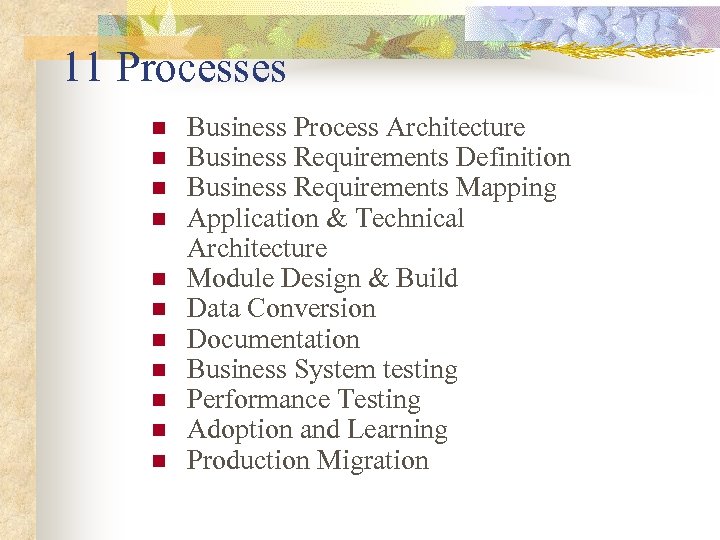 11 Processes

- Business Process Architecture
- Business Requirements Definition
- Business Requirements Mapping
- Application & Technical Architecture
- Module Design & Build
- Data Conversion
- Documentation
- Business System testing
- Performance Testing
- Adoption and Learning
- Production Migration